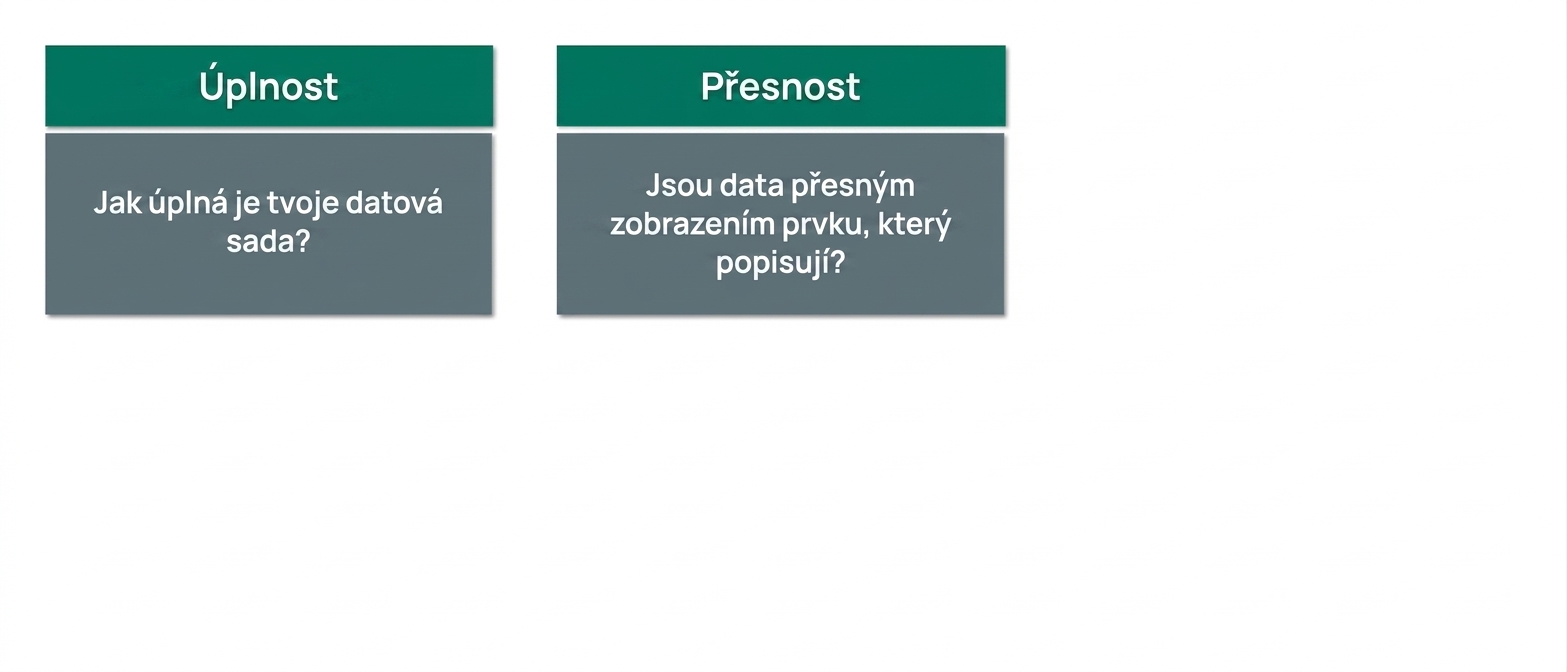 Úplnost

Jak úplná je tvoje datová sada?

Přesnost

Jsou data přesným zobrazením prvku, který popisují?